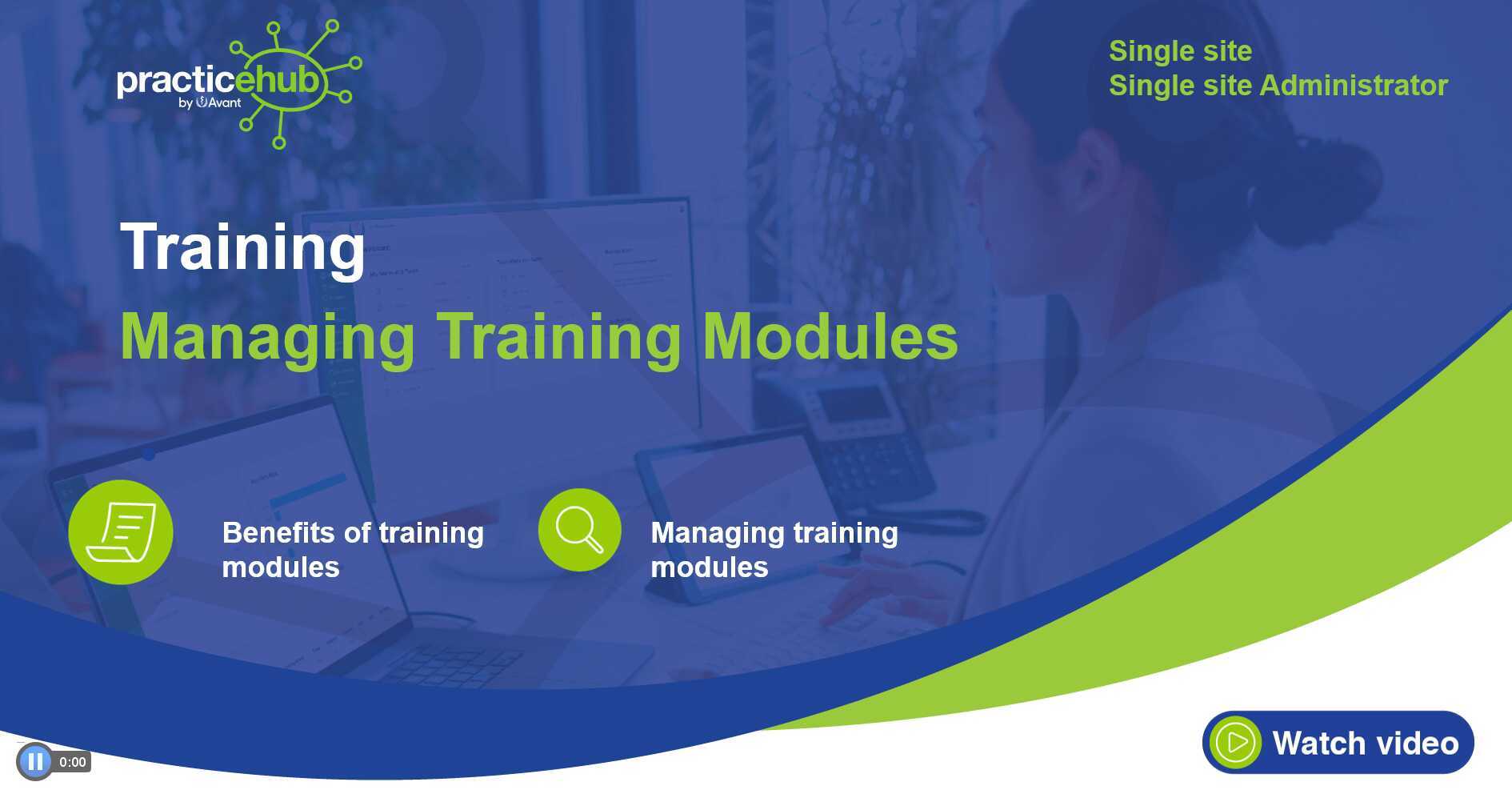 practicehub
by Avant

Single site
Single site Administrator

Training

Managing Training Modules

Benefits of training modules

Managing training modules

Watch video

0:00